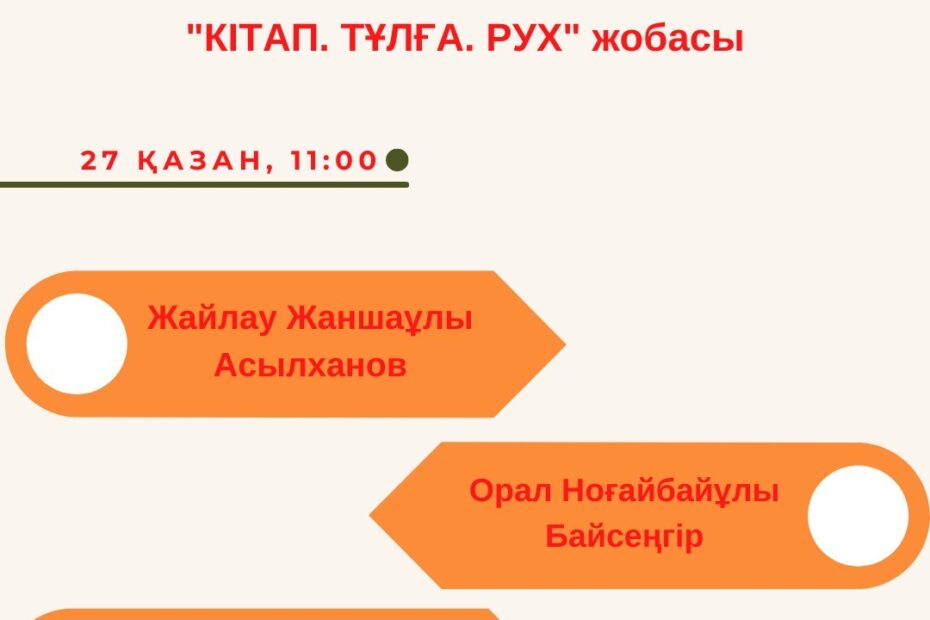 "КІТАП. ТҰЛҒА. РУХ" жобасы

27 ҚАЗАН, 11:00

Жайлау Жаншаұлы Асылханов

Орал Ноғайбайұлы Байсеңгір